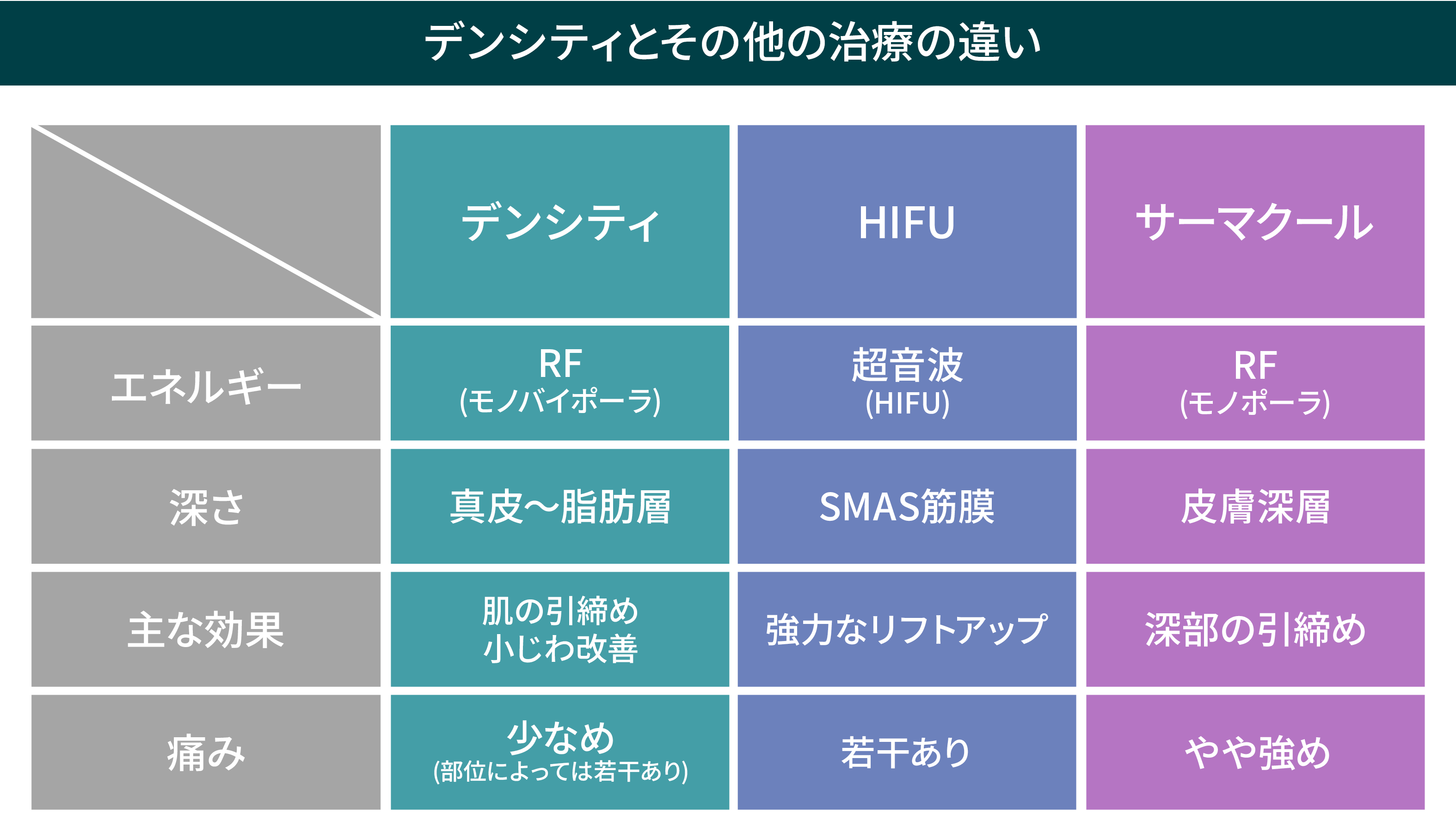 デンシティとその他の治療の違い

| | デンシティ | HIFU | サーマクール |
|---|---|---|---|
| エネルギー | RF (モノバイポーラ) | 超音波 (HIFU) | RF (モノポーラ) |
| 深さ | 真皮〜脂肪層 | SMAS筋膜 | 皮膚深層 |
| 主な効果 | 肌の引締め 小じわ改善 | 強力なリフトアップ | 深部の引締め |
| 痛み | 少なめ (部位によっては若干あり) | 若干あり | やや強め |